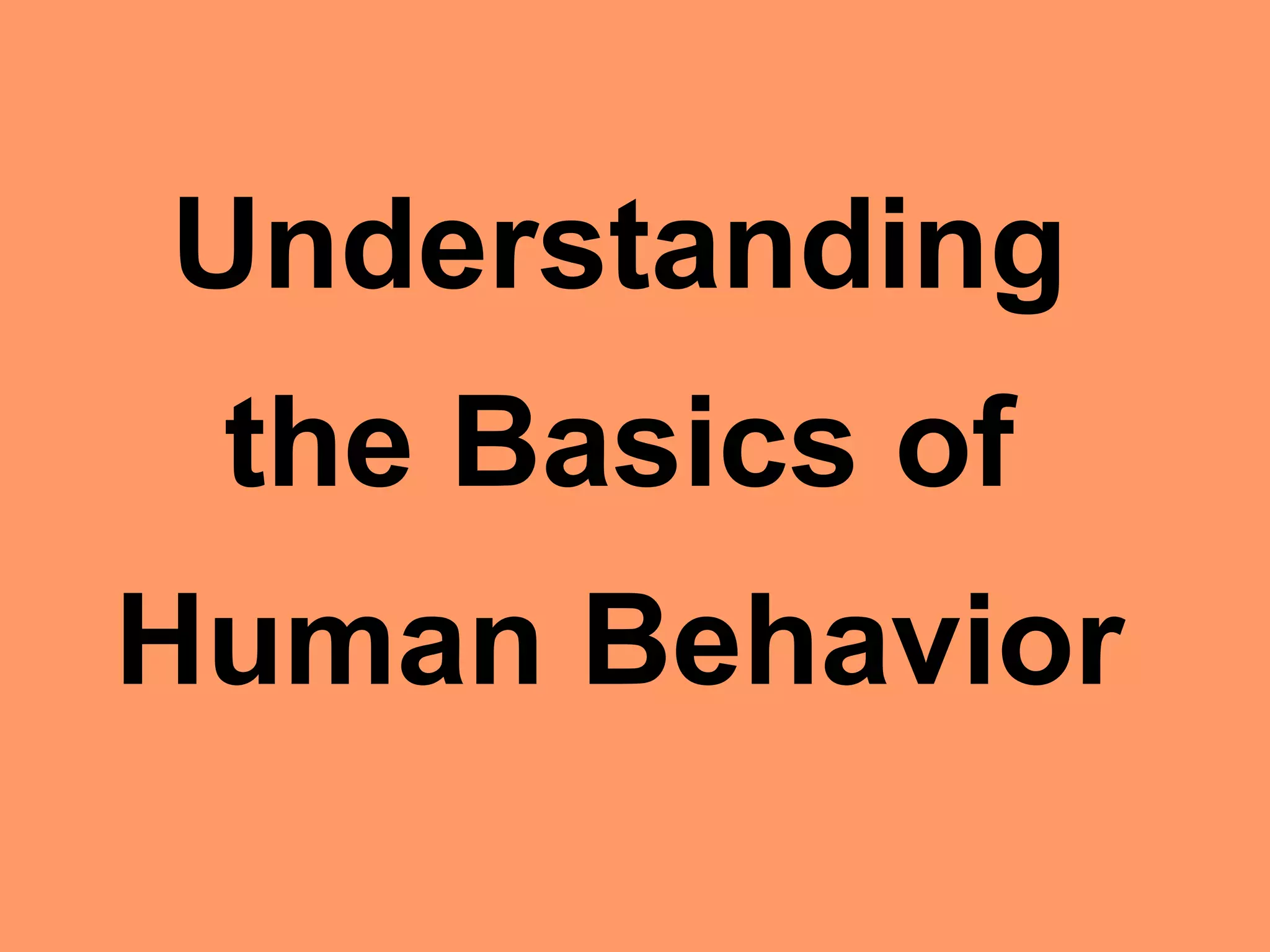 Understanding the Basics of Human Behavior